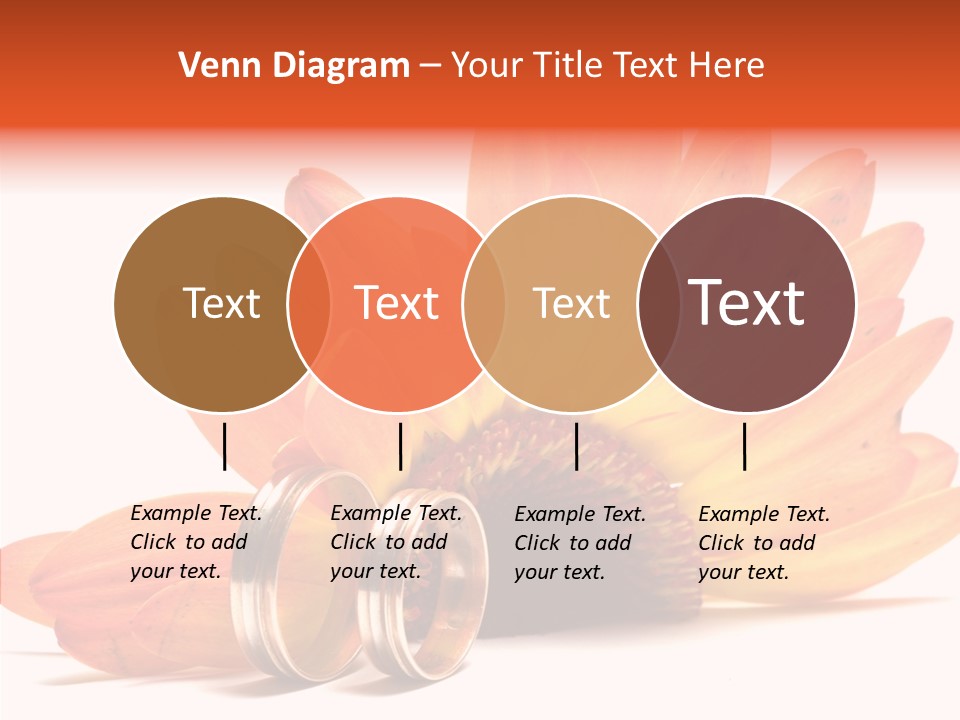 Venn Diagram – Your Title Text Here

Text

Text

Text

Text

Example Text. Click to add your text.

Example Text. Click to add your text.

Example Text. Click to add your text.

Example Text. Click to add your text.